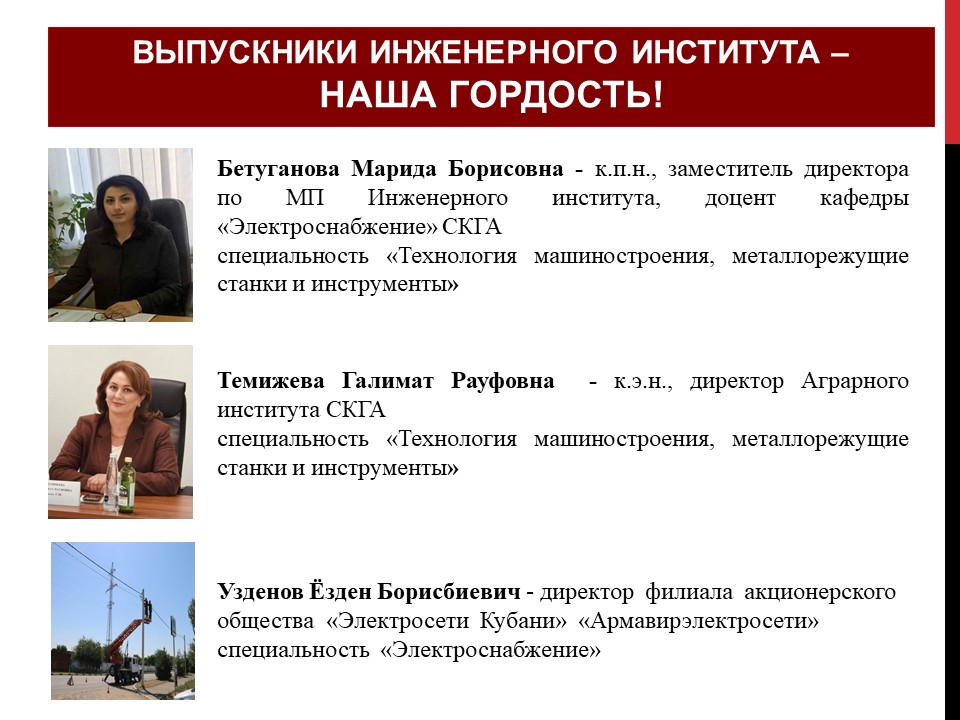 ВЫПУСКНИКИ ИНЖЕНЕРНОГО ИНСТИТУТА – НАША ГОРДОСТЬ!

Бетуганова Марида Борисовна - к.п.н., заместитель директора по МП Инженерного института, доцент кафедры «Электроснабжение» СКГА
специальность «Технология машиностроения, металлорежущие станки и инструменты»

Темижева Галимат Рауфовна - к.э.н., директор Аграрного института СКГА
специальность «Технология машиностроения, металлорежущие станки и инструменты»

Узденов Ёзден Борисбиевич - директор филиала акционерского общества «Электросети Кубани» «Армавирэлектросети»
специальность «Электроснабжение»